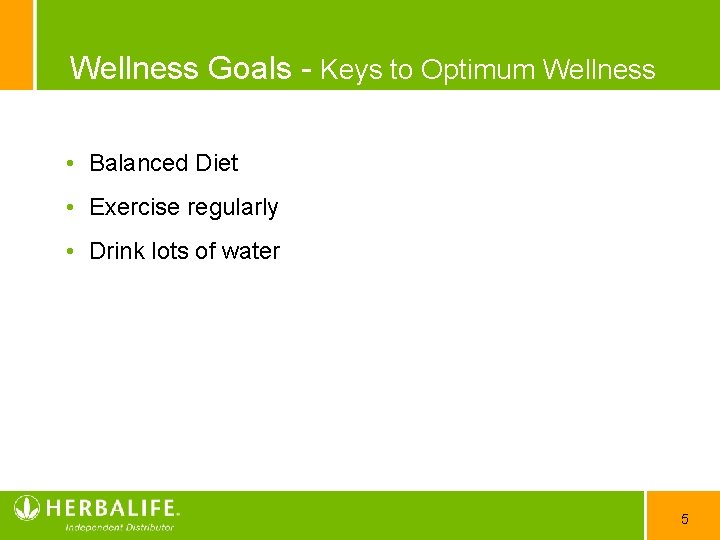 Wellness Goals - Keys to Optimum Wellness

• Balanced Diet
• Exercise regularly
• Drink lots of water

HERBALIFE.
Independent Distributor

5